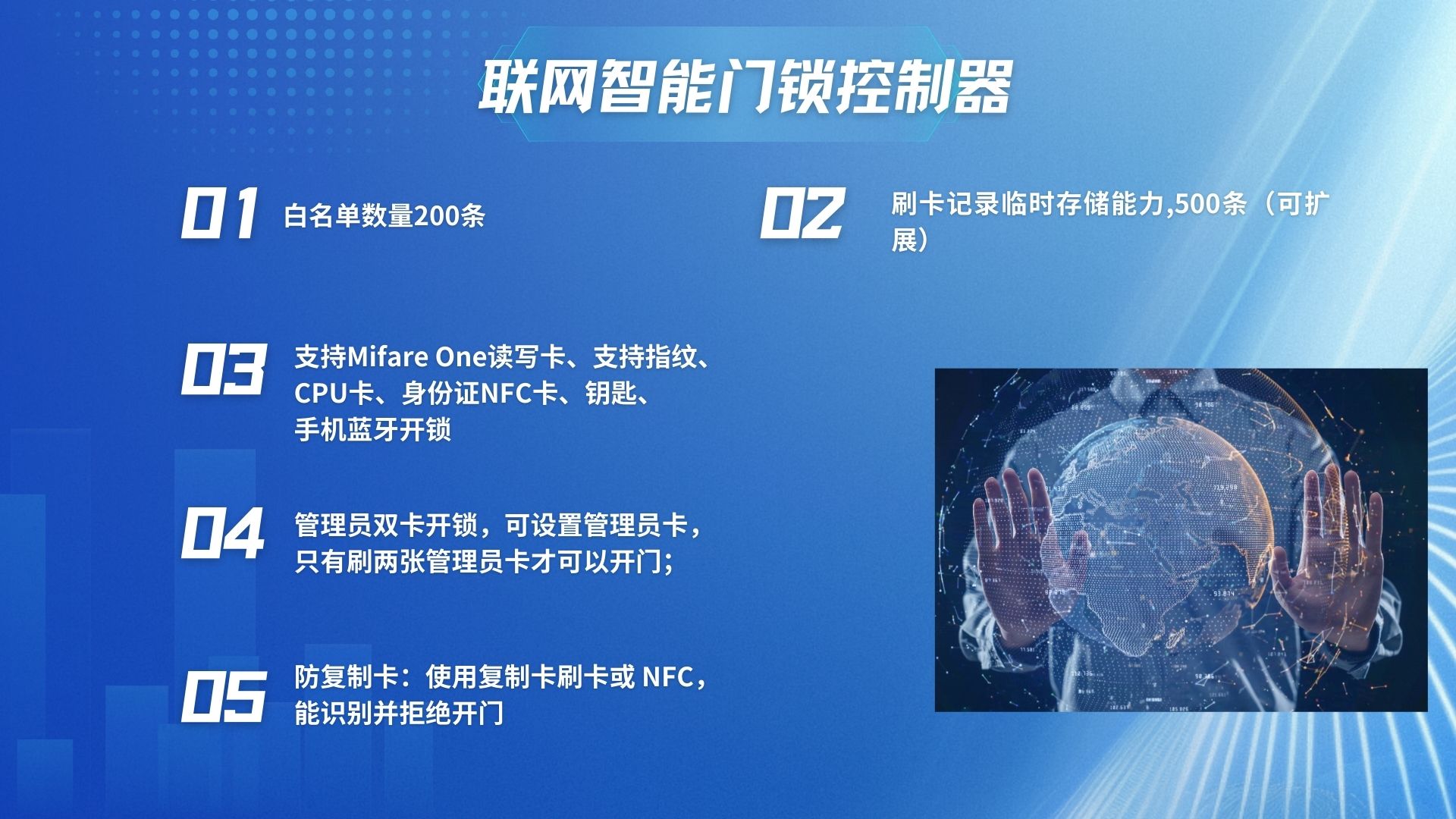 联网智能门锁控制器

01 白名单数量200条

02 刷卡记录临时存储能力,500条（可扩展）

03 支持Mifare One读写卡、支持指纹、CPU卡、身份证NFC卡、钥匙、手机蓝牙开锁

04 管理员双卡开锁，可设置管理员卡，只有刷两张管理员卡才可以开门;

05 防复制卡：使用复制卡刷卡或 NFC，能识别并拒绝开门